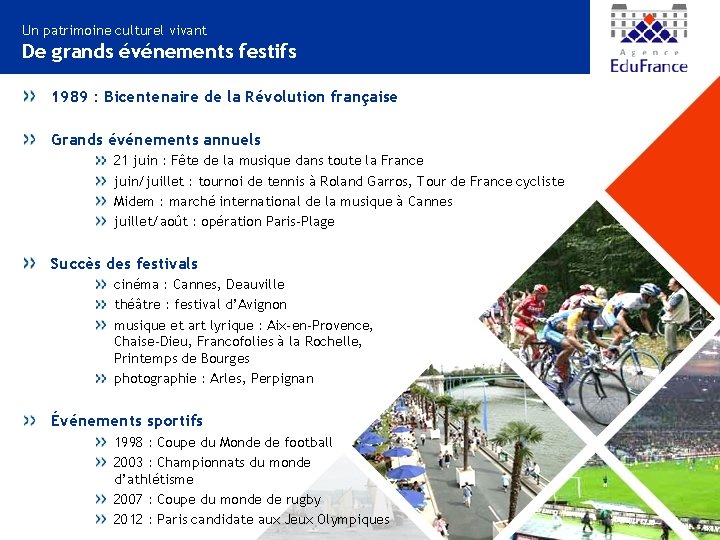 Un patrimoine culturel vivant
De grands événements festifs

Agence
EduFrance

» 1989 : Bicentenaire de la Révolution française

» Grands événements annuels
» 21 juin : Fête de la musique dans toute la France
» juin/juillet : tournoi de tennis à Roland Garros, Tour de France cycliste
» Midem : marché international de la musique à Cannes
» juillet/août : opération Paris-Plage

» Succès des festivals
» cinéma : Cannes, Deauville
» théâtre : festival d'Avignon
» musique et art lyrique : Aix-en-Provence, Chaise-Dieu, Francofolies à la Rochelle, Printemps de Bourges
» photographie : Arles, Perpignan

» Événements sportifs
» 1998 : Coupe du Monde de football
» 2003 : Championnats du monde d'athlétisme
» 2007 : Coupe du monde de rugby
» 2012 : Paris candidate aux Jeux Olympiques